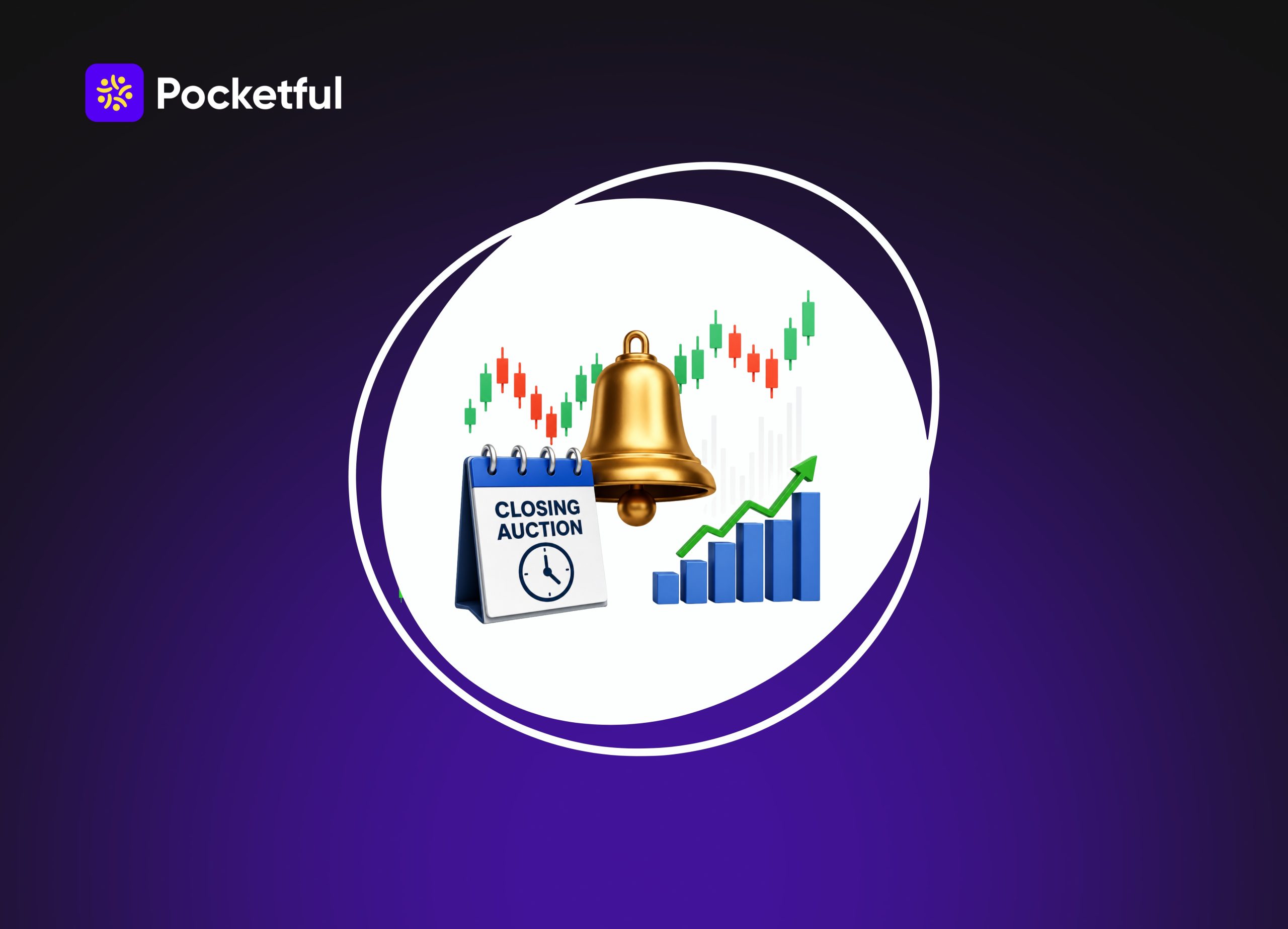 Pocketful

CLOSING
AUCTION